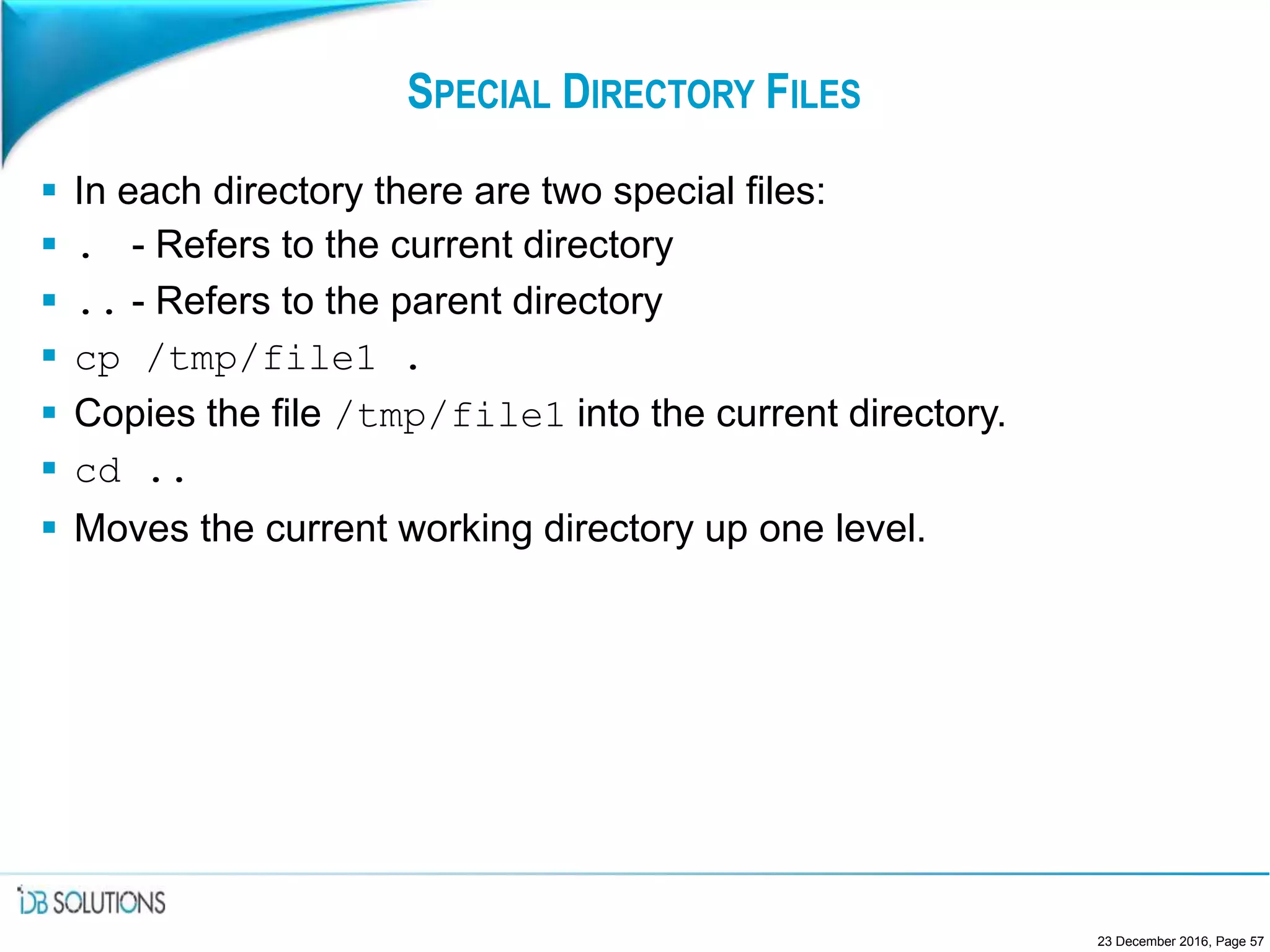 SPECIAL DIRECTORY FILES

▪ In each directory there are two special files:
▪ . - Refers to the current directory
▪ .. - Refers to the parent directory
▪ cp /tmp/file1 .
▪ Copies the file /tmp/file1 into the current directory.
▪ cd ..
▪ Moves the current working directory up one level.

iDB SOLUTIONS

23 December 2016, Page 57